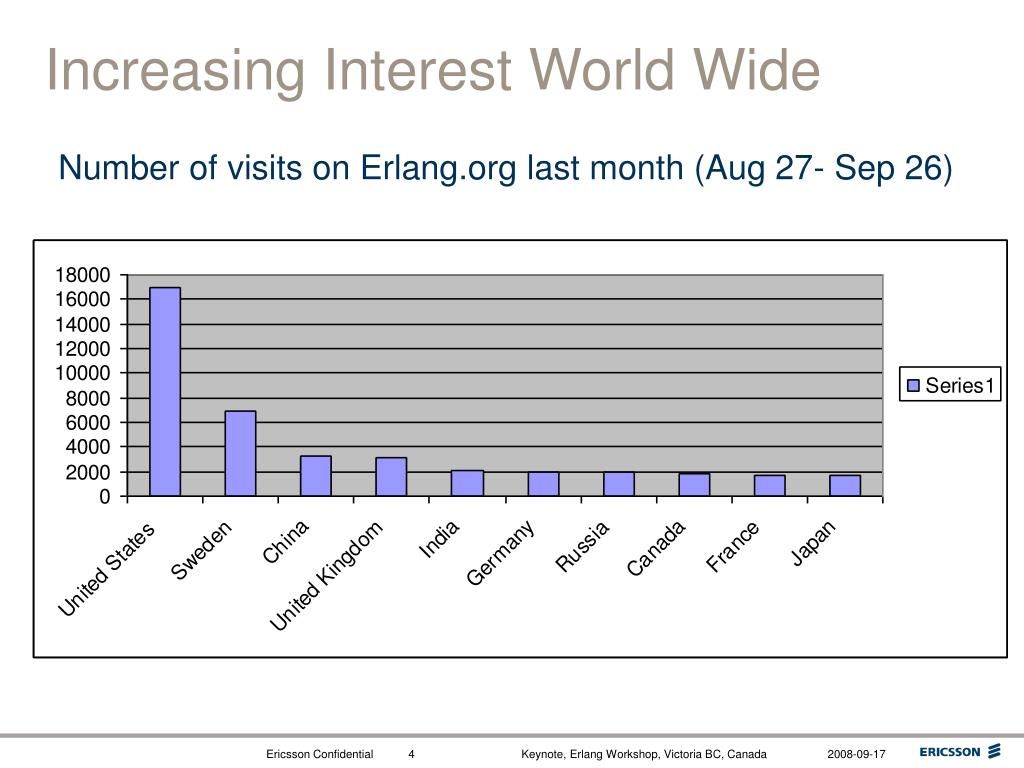 Increasing Interest World Wide

Number of visits on Erlang.org last month (Aug 27- Sep 26)

18000
16000
14000
12000
10000
8000
6000
4000
2000
0

Series1

United States
Sweden
China
United Kingdom
India
Germany
Russia
Canada
France
Japan

Ericsson Confidential 4 Keynote, Erlang Workshop, Victoria BC, Canada 2008-09-17 ERICSSON